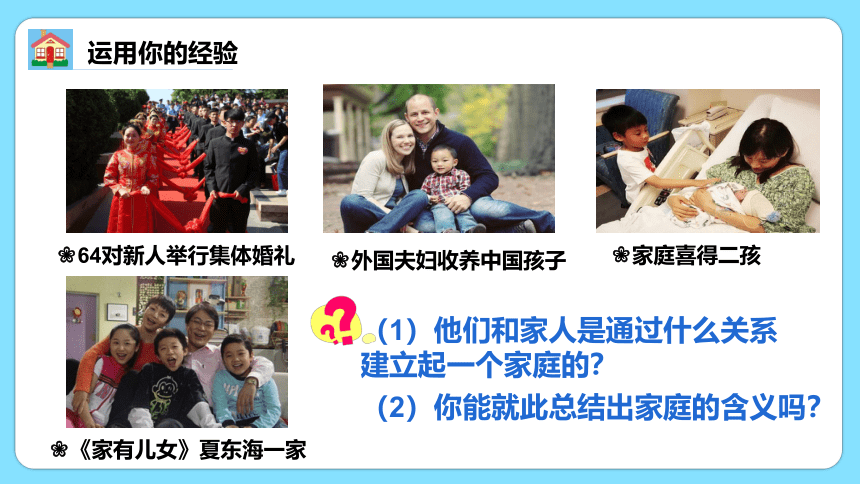 运用你的经验

❀64对新人举行集体婚礼

❀外国夫妇收养中国孩子

❀家庭喜得二孩

❀《家有儿女》夏东海一家

（1）他们和家人是通过什么关系建立起一个家庭的？

（2）你能就此总结出家庭的含义吗？